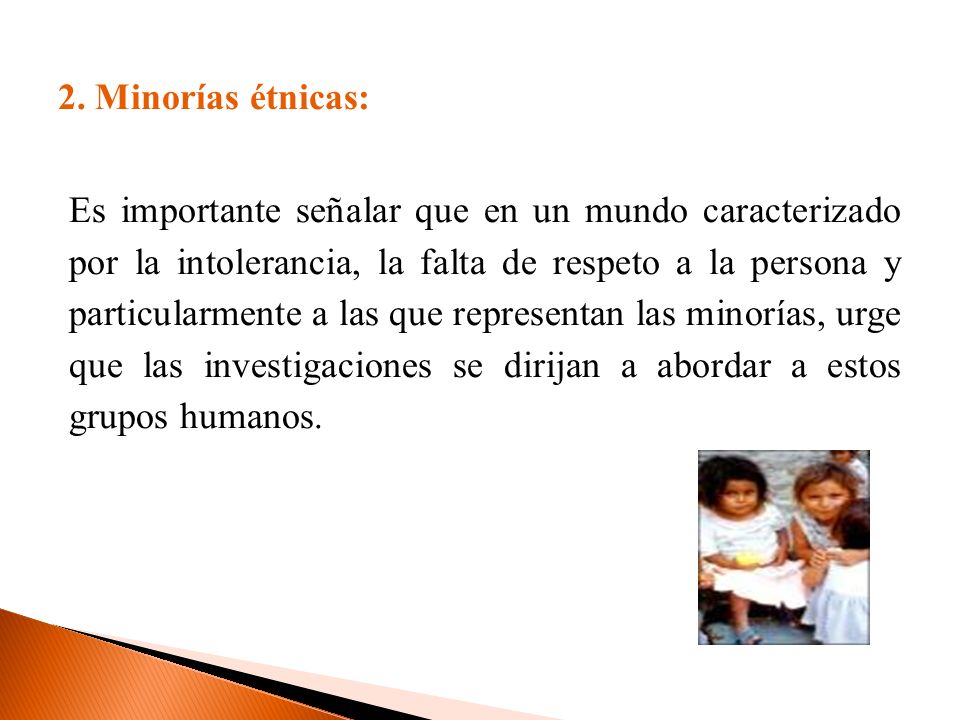 2. Minorías étnicas:

Es importante señalar que en un mundo caracterizado por la intolerancia, la falta de respeto a la persona y particularmente a las que representan las minorías, urge que las investigaciones se dirijan a abordar a estos grupos humanos.